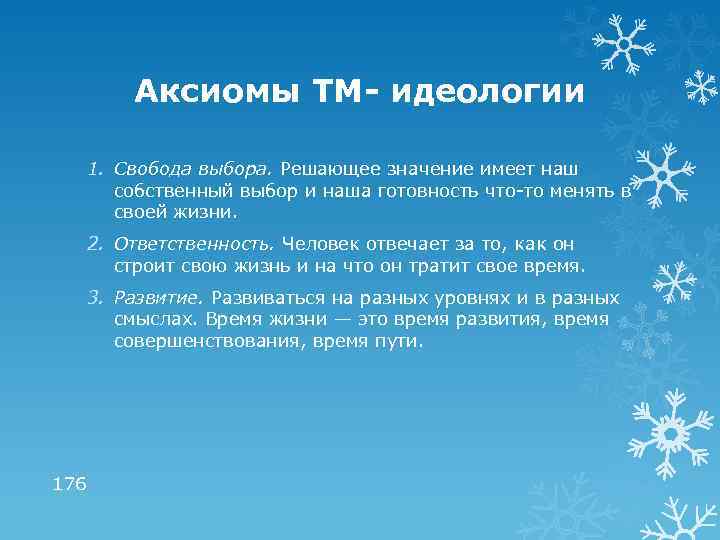 Аксиомы ТМ- идеологии

1. Свобода выбора. Решающее значение имеет наш собственный выбор и наша готовность что-то менять в своей жизни.

2. Ответственность. Человек отвечает за то, как он строит свою жизнь и на что он тратит свое время.

3. Развитие. Развиваться на разных уровнях и в разных смыслах. Время жизни — это время развития, время совершенствования, время пути.

176